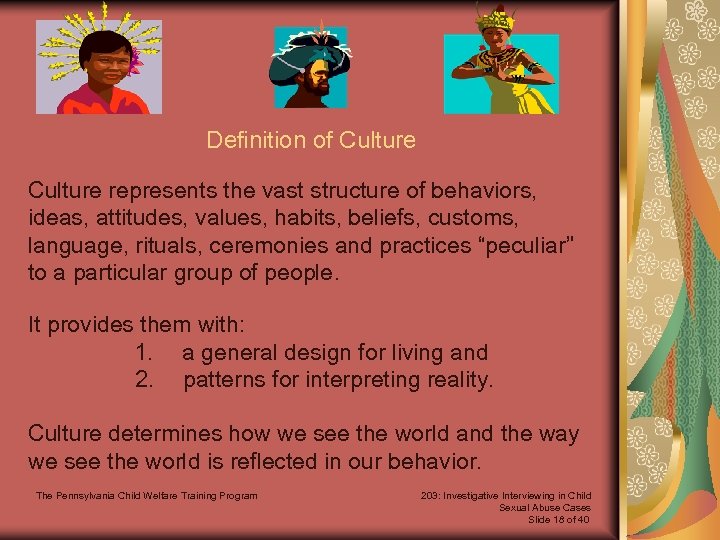 Definition of Culture

Culture represents the vast structure of behaviors, ideas, attitudes, values, habits, beliefs, customs, language, rituals, ceremonies and practices “peculiar” to a particular group of people.

It provides them with:
1. a general design for living and
2. patterns for interpreting reality.

Culture determines how we see the world and the way we see the world is reflected in our behavior.

The Pennsylvania Child Welfare Training Program

203: Investigative Interviewing in Child Sexual Abuse Cases
Slide 18 of 40